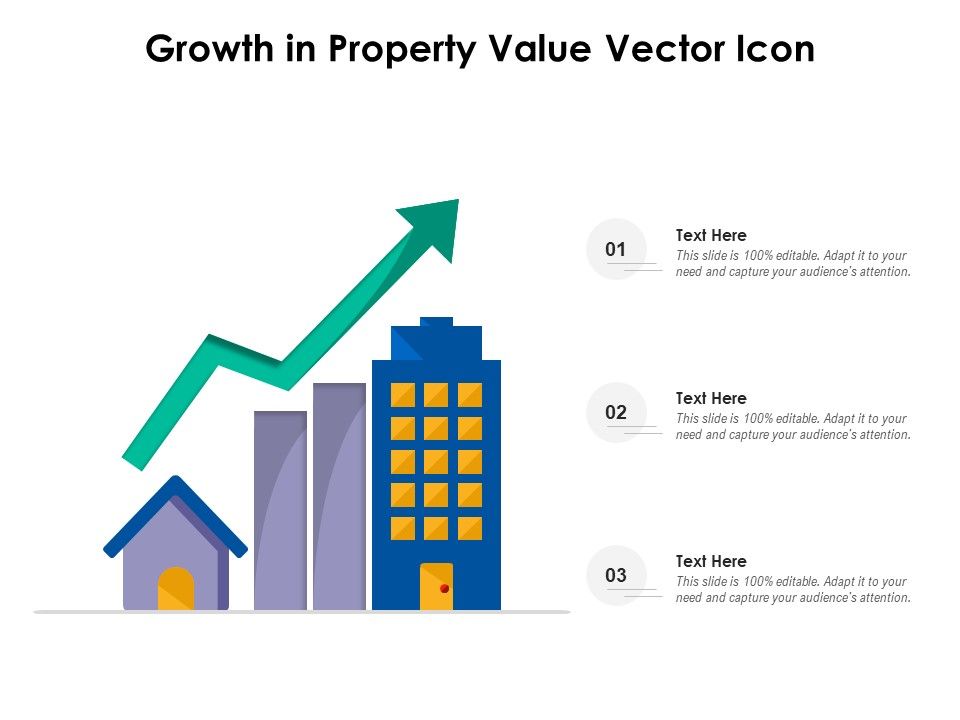 Growth in Property Value Vector Icon

01

Text Here
This slide is 100% editable. Adapt it to your need and capture your audience's attention.

02

Text Here
This slide is 100% editable. Adapt it to your need and capture your audience's attention.

03

Text Here
This slide is 100% editable. Adapt it to your need and capture your audience's attention.